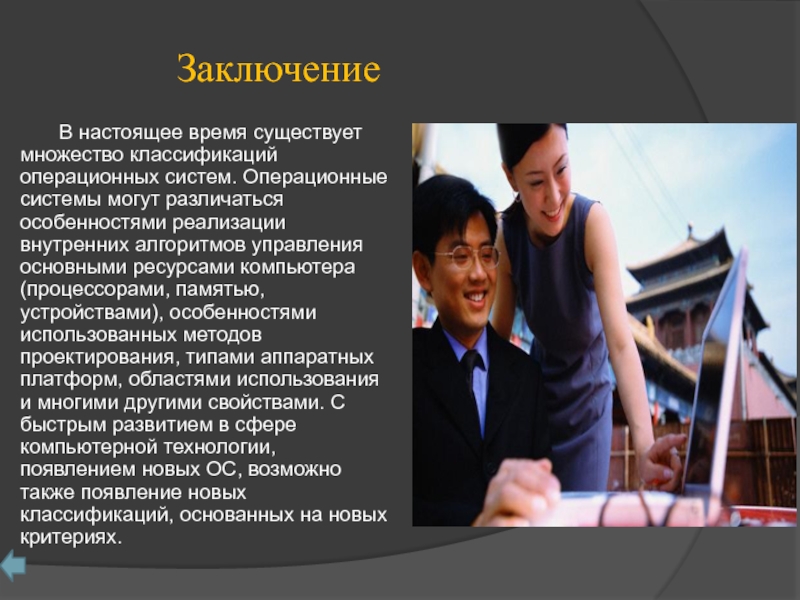 Заключение

В настоящее время существует множество классификаций операционных систем. Операционные системы могут различаться особенностями реализации внутренних алгоритмов управления основными ресурсами компьютера (процессорами, памятью, устройствами), особенностями использованных методов проектирования, типами аппаратных платформ, областями использования и многими другими свойствами. С быстрым развитием в сфере компьютерной технологии, появлением новых ОС, возможно также появление новых классификаций, основанных на новых критериях.